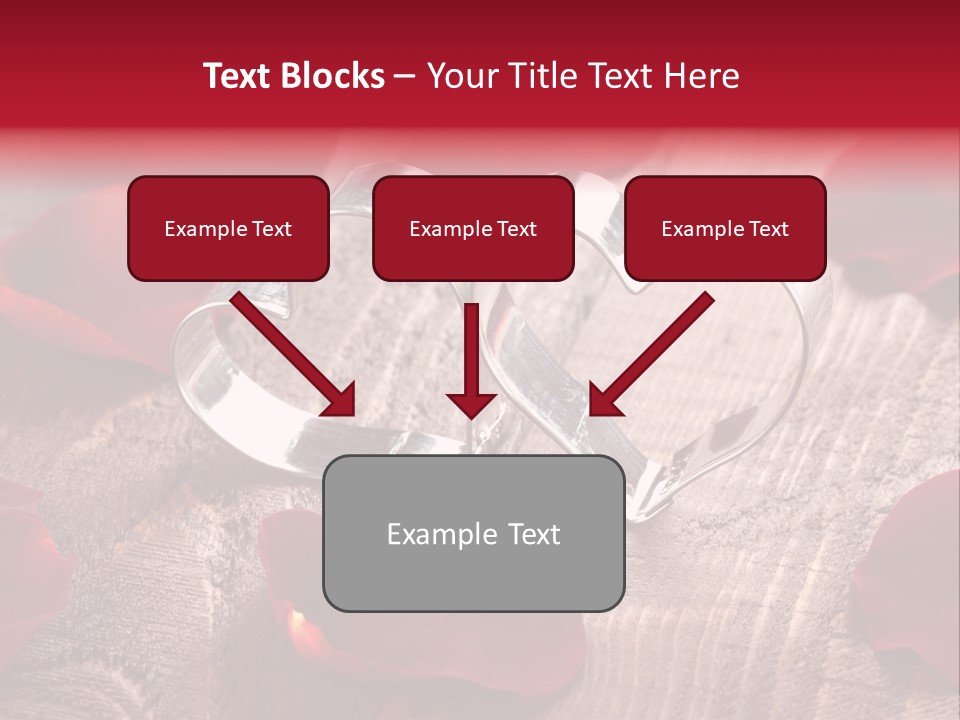 Text Blocks – Your Title Text Here

Example Text

Example Text

Example Text

Example Text